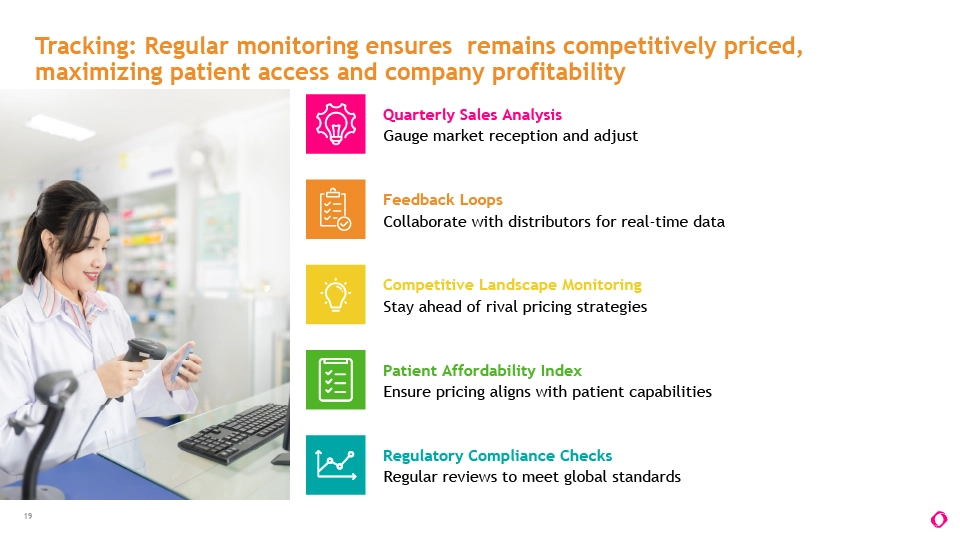 Tracking: Regular monitoring ensures  remains competitively priced, maximizing patient access and company profitability

Quarterly Sales Analysis
Gauge market reception and adjust

Feedback Loops
Collaborate with distributors for real-time data

Competitive Landscape Monitoring
Stay ahead of rival pricing strategies

Patient Affordability Index
Ensure pricing aligns with patient capabilities

Regulatory Compliance Checks
Regular reviews to meet global standards

19